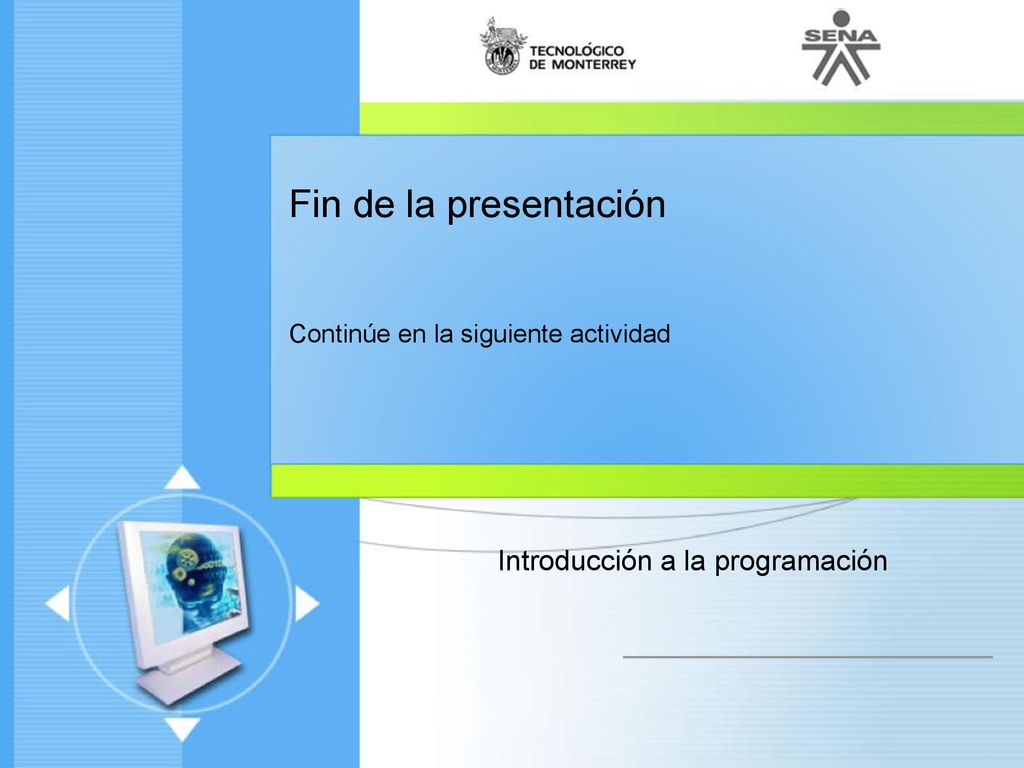 TECNOLÓGICO DE MONTERREY

SENA

Fin de la presentación

Continúe en la siguiente actividad

Introducción a la programación